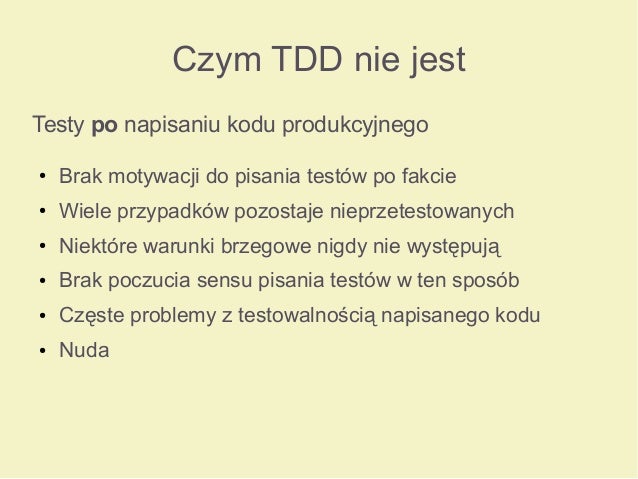 Czym TDD nie jest

Testy po napisaniu kodu produkcyjnego

• Brak motywacji do pisania testów po fakcie
• Wiele przypadków pozostaje nieprzetestowanych
• Niektóre warunki brzegowe nigdy nie występują
• Brak poczucia sensu pisania testów w ten sposób
• Częste problemy z testowalnością napisanego kodu
• Nuda